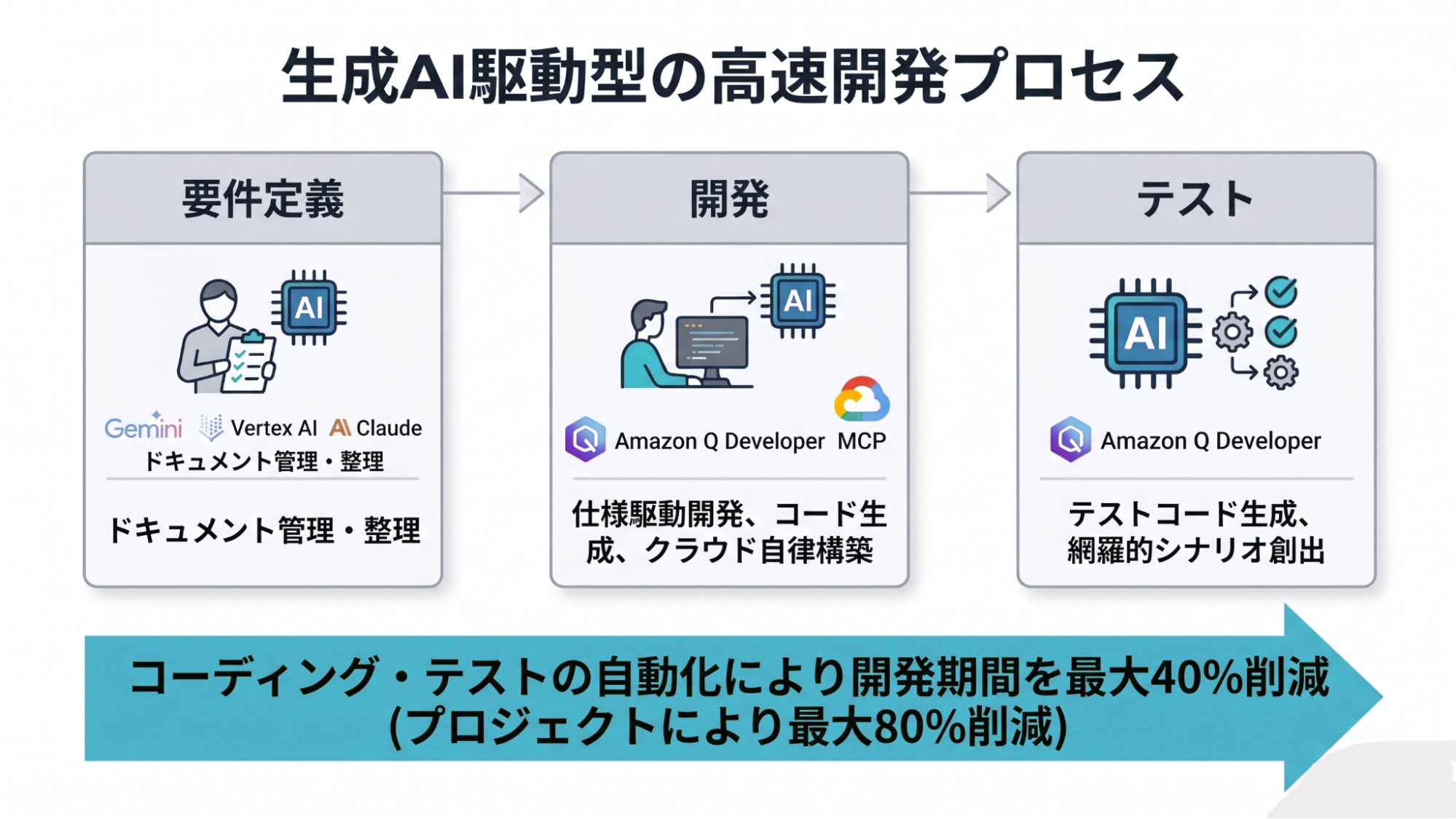 生成AI駆動型の高速開発プロセス

要件定義

AI

Gemini Vertex AI Claude
ドキュメント管理・整理

ドキュメント管理・整理

開発

AI

Amazon Q Developer MCP

仕様駆動開発、コード生成、クラウド自律構築

テスト

AI

Amazon Q Developer

テストコード生成、網羅的シナリオ創出

コーディング・テストの自動化により開発期間を最大40%削減
(プロジェクトにより最大80%削減)